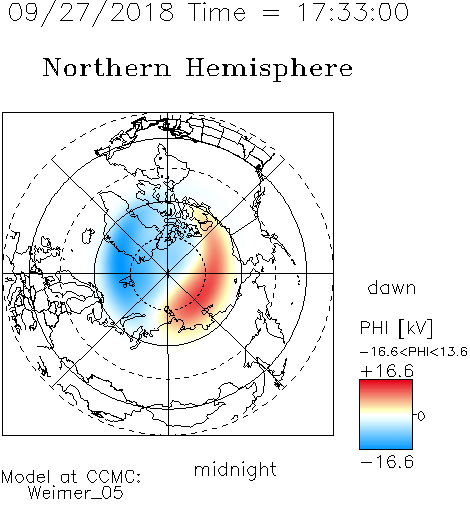 09/27/2018 Time = 17:33:00

Northern Hemisphere

dawn

PHI [kV]

−16.6<PHI<13.6

+16.6

0

−16.6

midnight

Model at CCMC:
Weimer_05